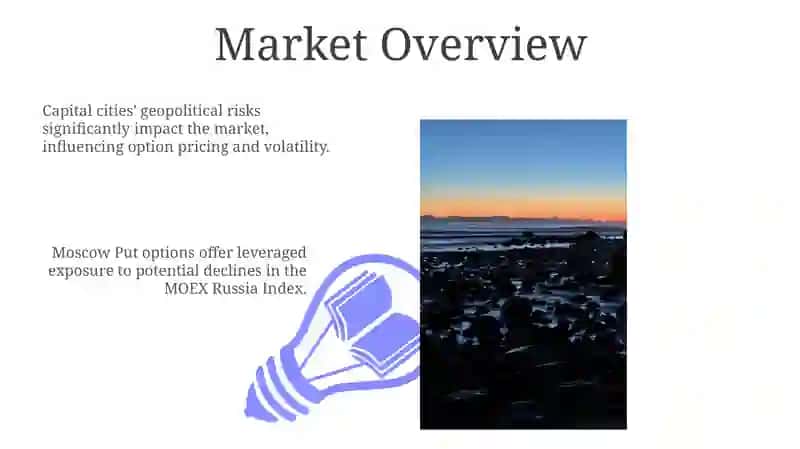 Market Overview

Capital cities' geopolitical risks significantly impact the market, influencing option pricing and volatility.

Moscow Put options offer leveraged exposure to potential declines in the MOEX Russia Index.